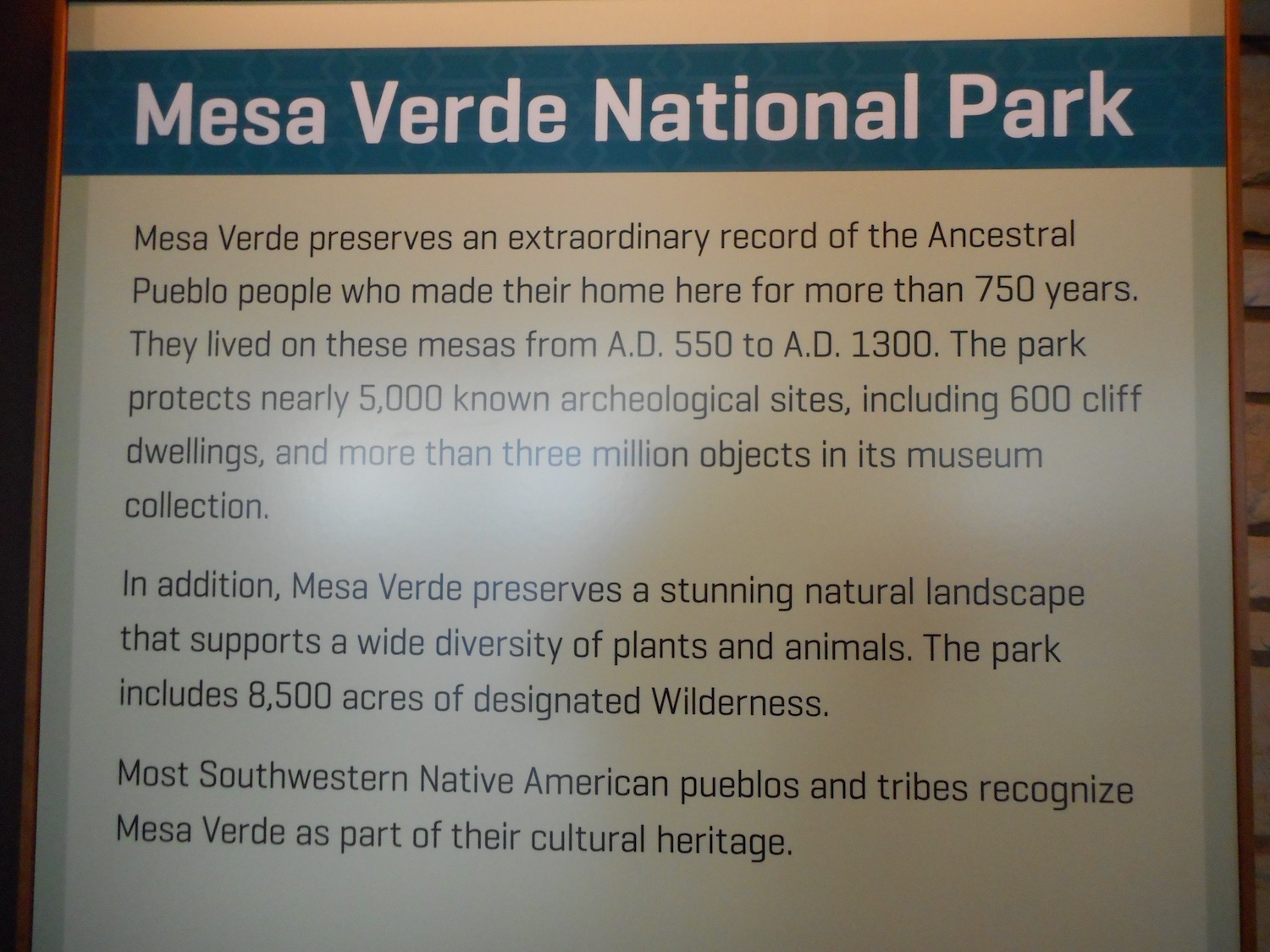 Mesa Verde National Park

Mesa Verde preserves an extraordinary record of the Ancestral Pueblo people who made their home here for more than 750 years. They lived on these mesas from A.D. 550 to A.D. 1300. The park protects nearly 5,000 known archeological sites, including 600 cliff dwellings, and more than three million objects in its museum collection.

In addition, Mesa Verde preserves a stunning natural landscape that supports a wide diversity of plants and animals. The park includes 8,500 acres of designated Wilderness.

Most Southwestern Native American pueblos and tribes recognize Mesa Verde as part of their cultural heritage.